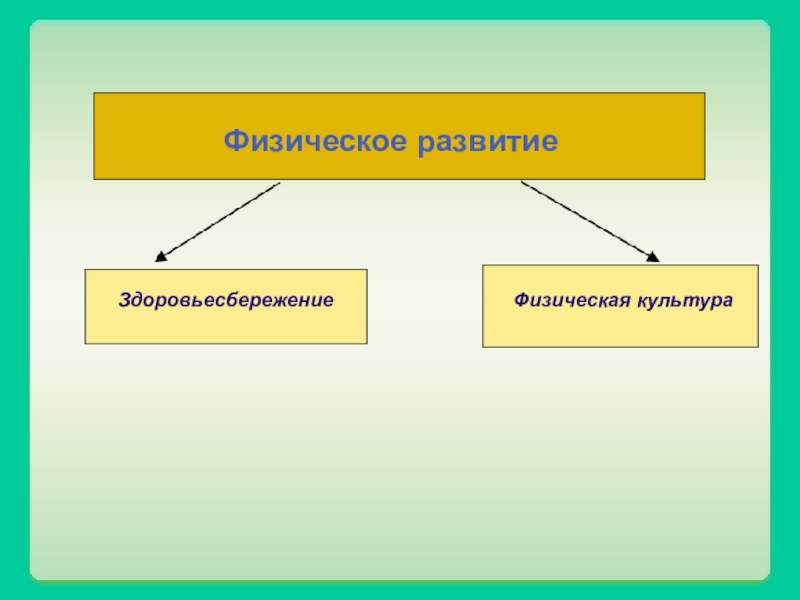 Физическое развитие

Здоровьесбережение

Физическая культура